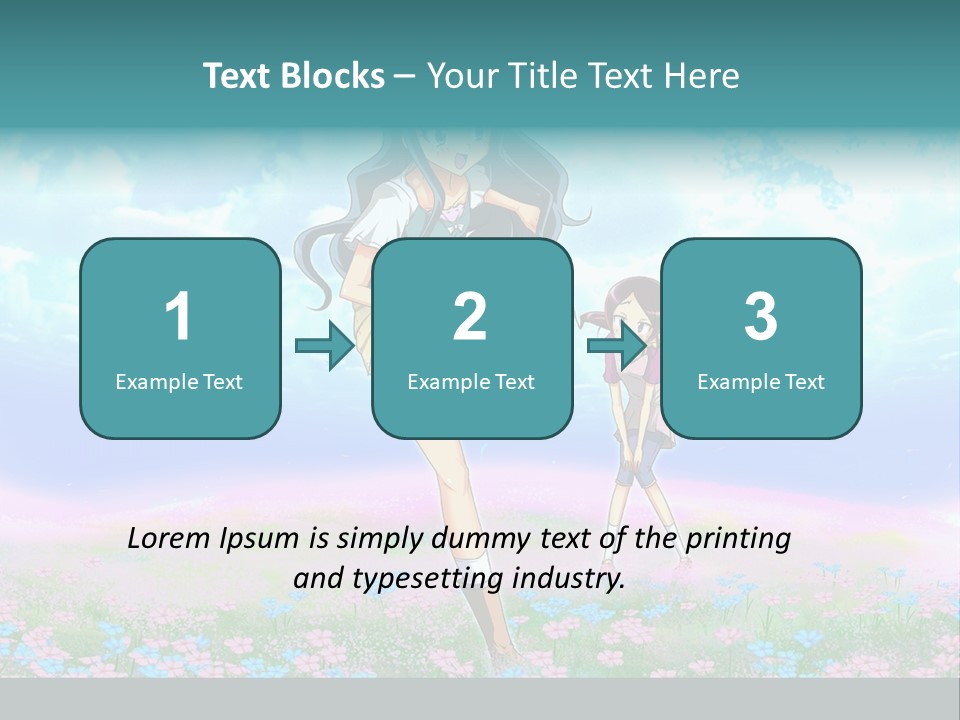 Text Blocks – Your Title Text Here

1
Example Text

2
Example Text

3
Example Text

Lorem Ipsum is simply dummy text of the printing and typesetting industry.